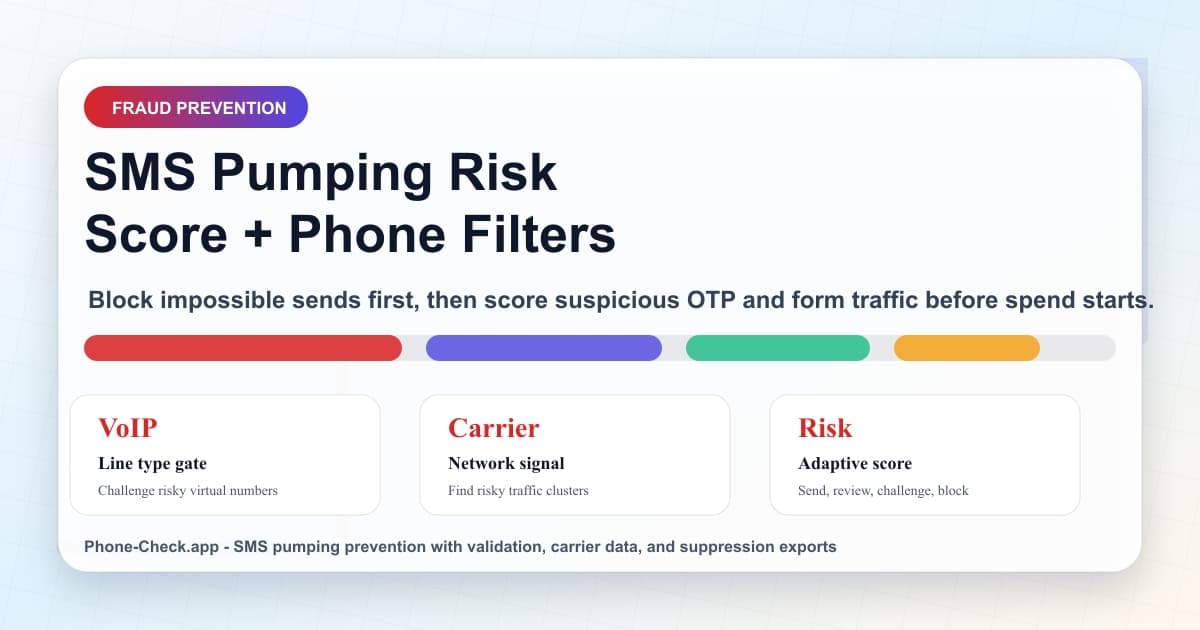 FRAUD PREVENTION

SMS Pumping Risk Score + Phone Filters

Block impossible sends first, then score suspicious OTP and form traffic before spend starts.

VoIP
Line type gate
Challenge risky virtual numbers

Carrier
Network signal
Find risky traffic clusters

Risk
Adaptive score
Send, review, challenge, block

Phone-Check.app - SMS pumping prevention with validation, carrier data, and suppression exports